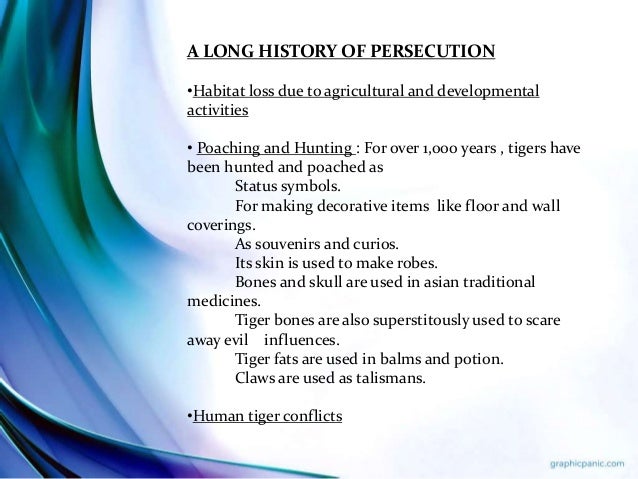 A LONG HISTORY OF PERSECUTION

•Habitat loss due to agricultural and developmental activities

• Poaching and Hunting : For over 1,000 years , tigers have been hunted and poached as

Status symbols.

For making decorative items like floor and wall coverings.

As souvenirs and curios.

Its skin is used to make robes.

Bones and skull are used in asian traditional medicines.

Tiger bones are also superstitously used to scare away evil influences.

Tiger fats are used in balms and potion.

Claws are used as talismans.

•Human tiger conflicts

graphicpanic.com